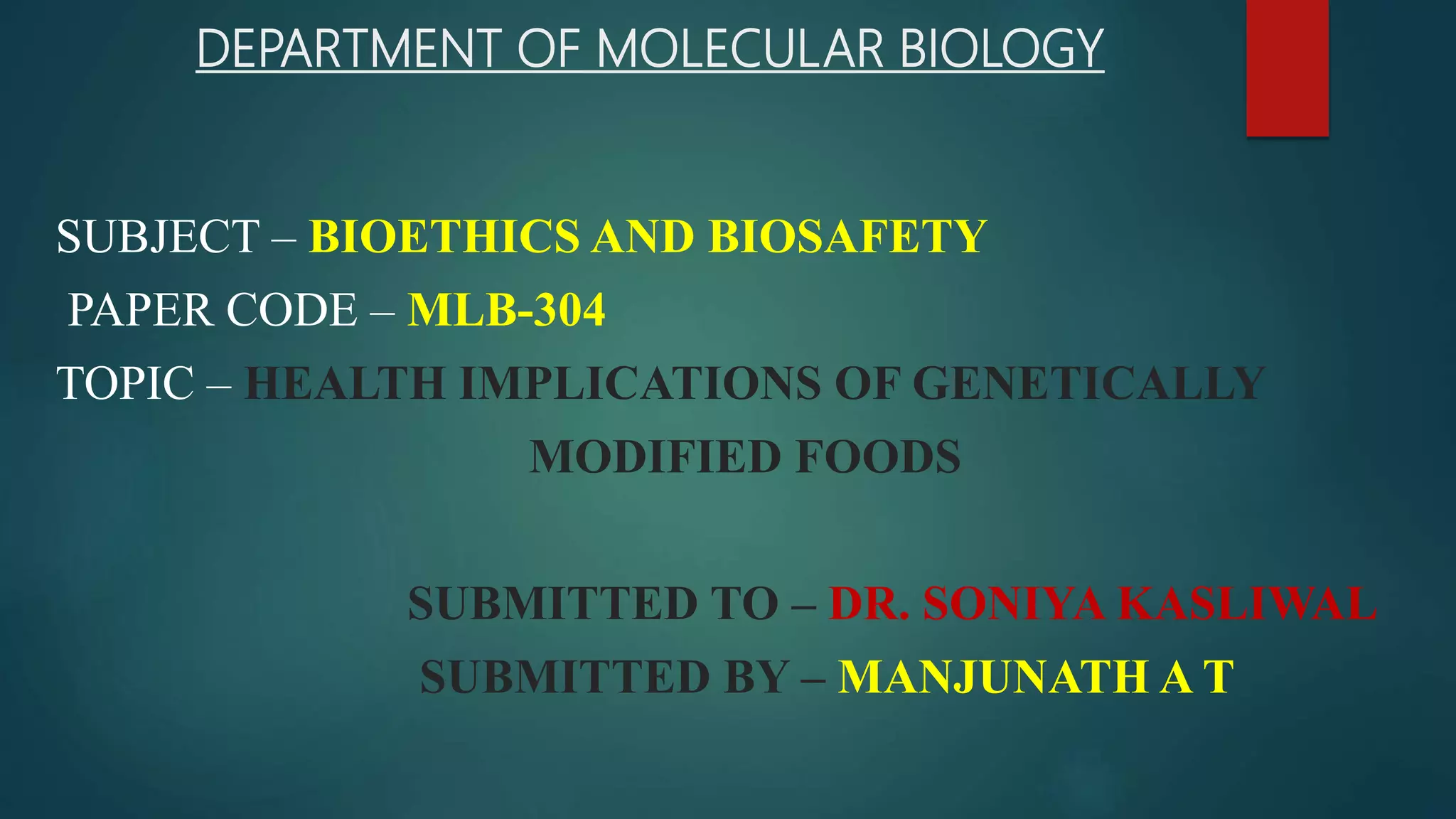 DEPARTMENT OF MOLECULAR BIOLOGY

SUBJECT – BIOETHICS AND BIOSAFETY

PAPER CODE – MLB-304

TOPIC – HEALTH IMPLICATIONS OF GENETICALLY MODIFIED FOODS

SUBMITTED TO – DR. SONIYA KASLIWAL

SUBMITTED BY – MANJUNATH A T